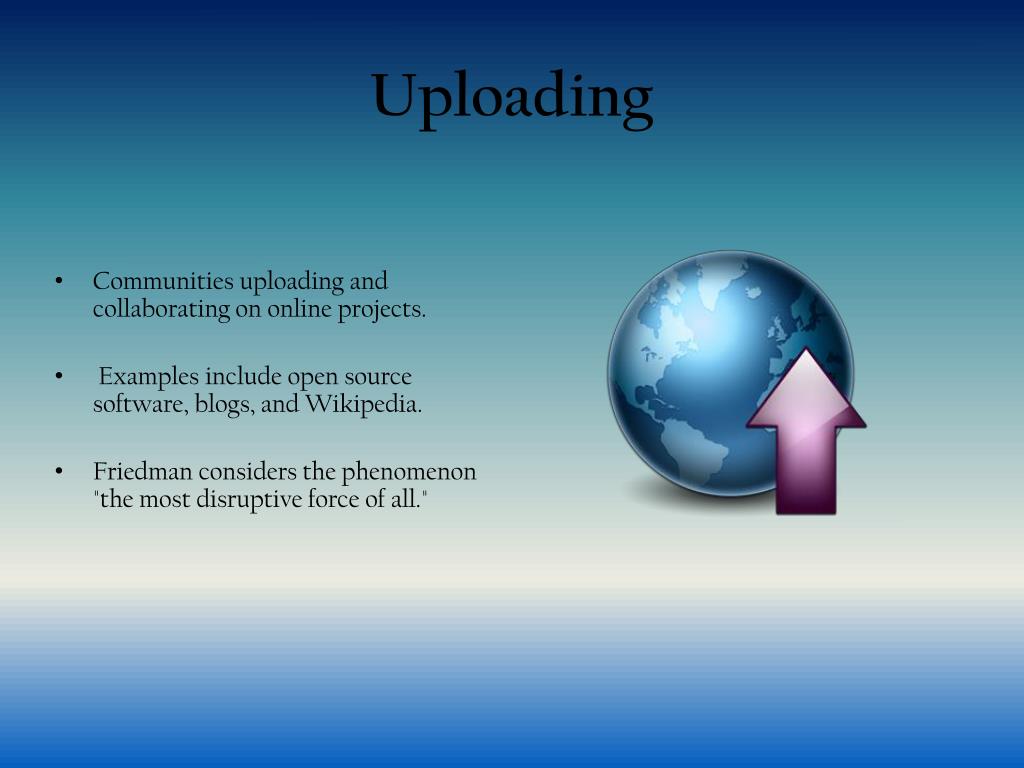 Uploading

• Communities uploading and collaborating on online projects.

• Examples include open source software, blogs, and Wikipedia.

• Friedman considers the phenomenon "the most disruptive force of all."